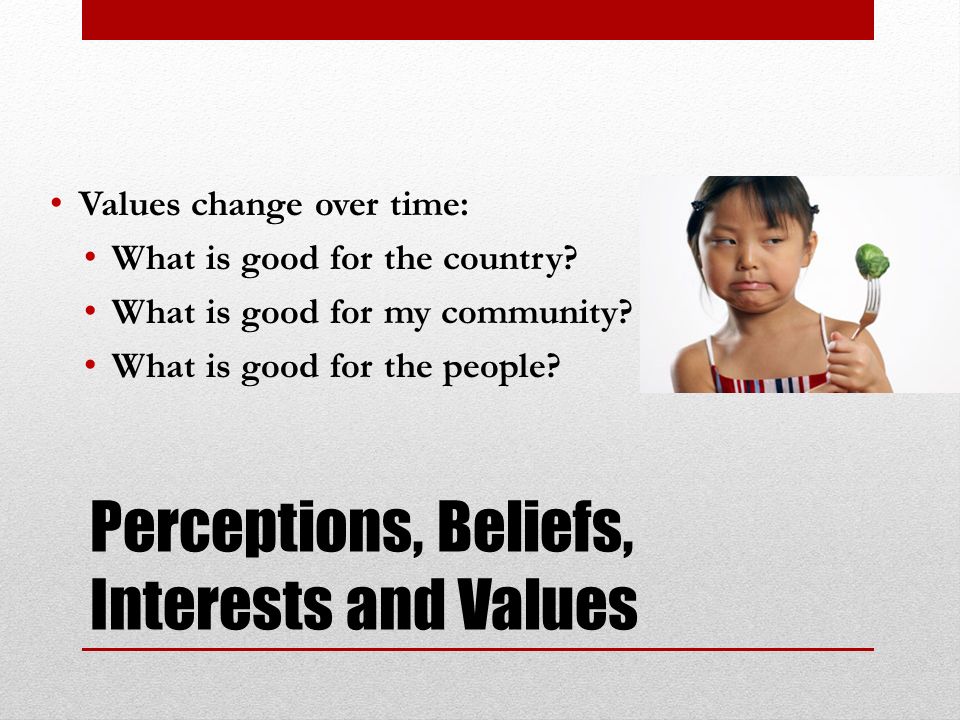 • Values change over time:
  • What is good for the country?
  • What is good for my community?
  • What is good for the people?

Perceptions, Beliefs, Interests and Values